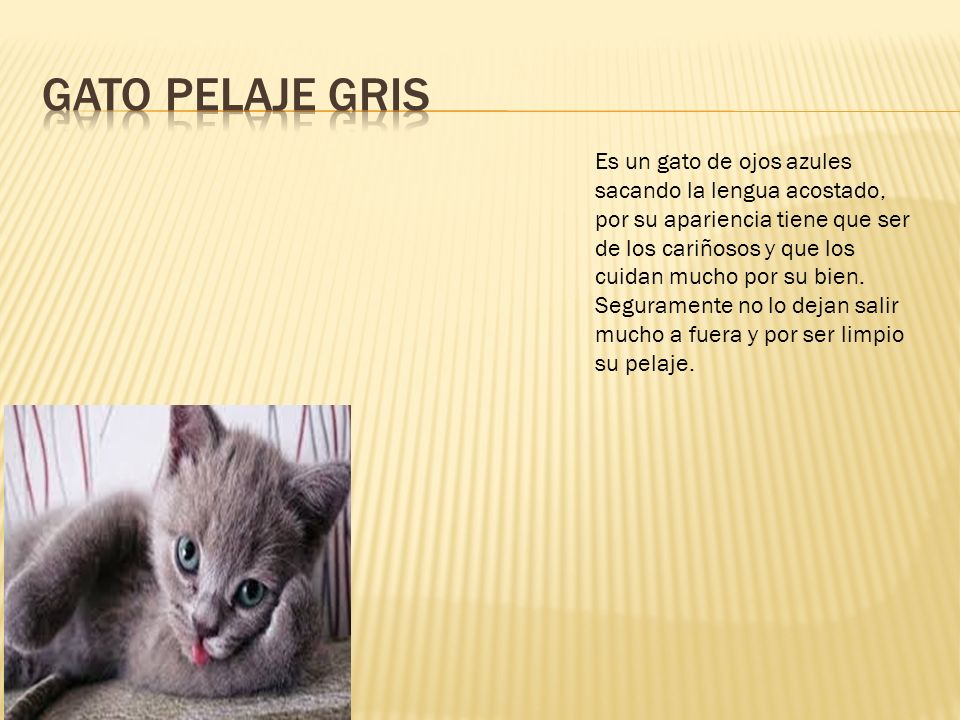 GATO PELAJE GRIS

Es un gato de ojos azules sacando la lengua acostado, por su apariencia tiene que ser de los cariñosos y que los cuidan mucho por su bien. Seguramente no lo dejan salir mucho a fuera y por ser limpio su pelaje.